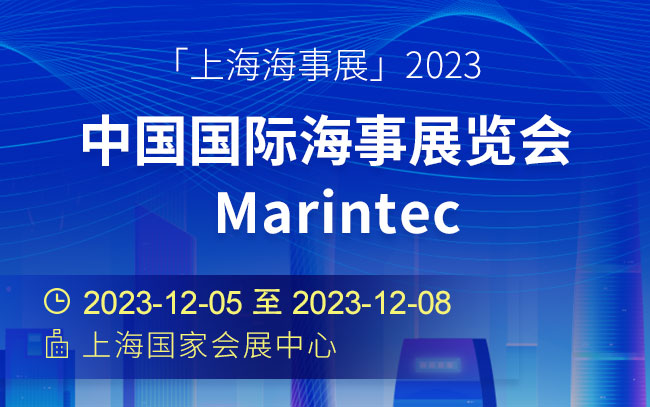 「上海海事展」2023

中国国际海事展览会

Marintec

2023-12-05 至 2023-12-08

上海国家会展中心